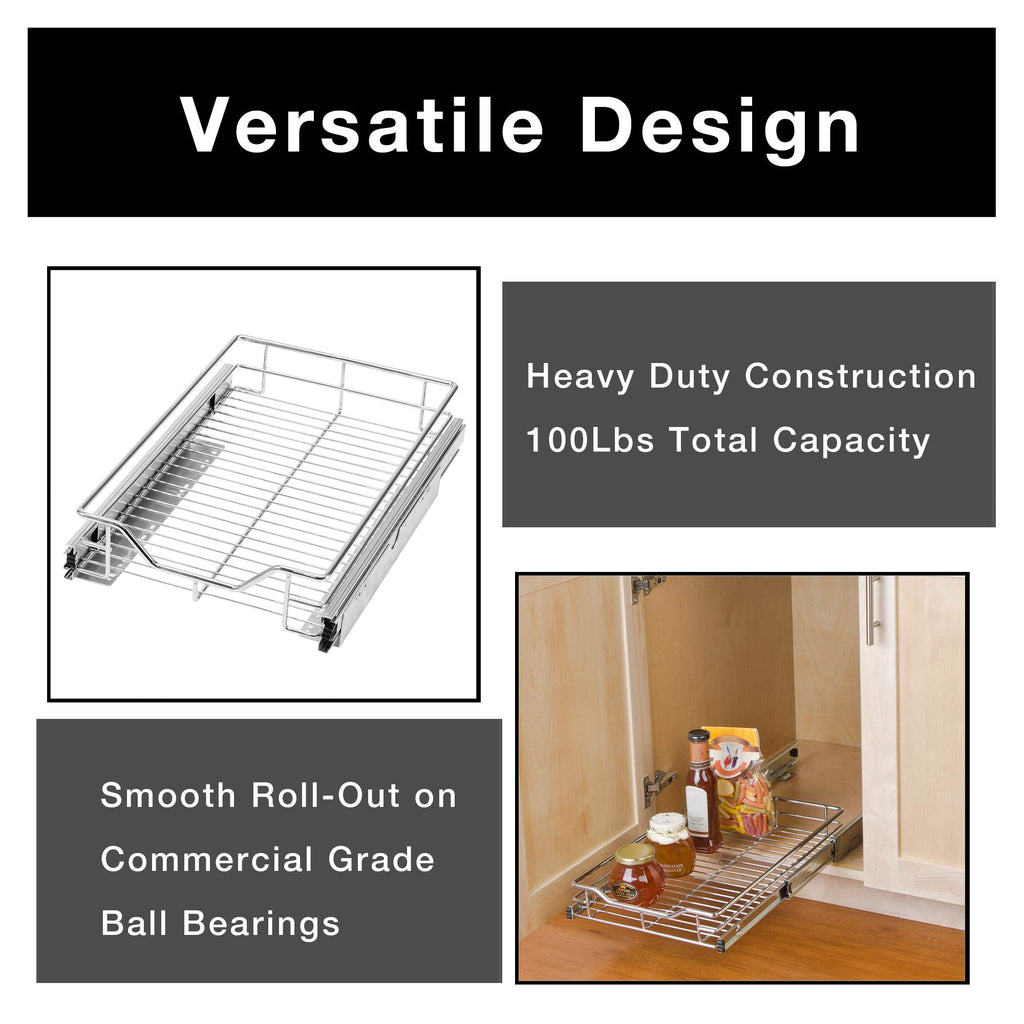 Versatile Design

Heavy Duty Construction
100Lbs Total Capacity

Smooth Roll-Out on
Commercial Grade
Ball Bearings